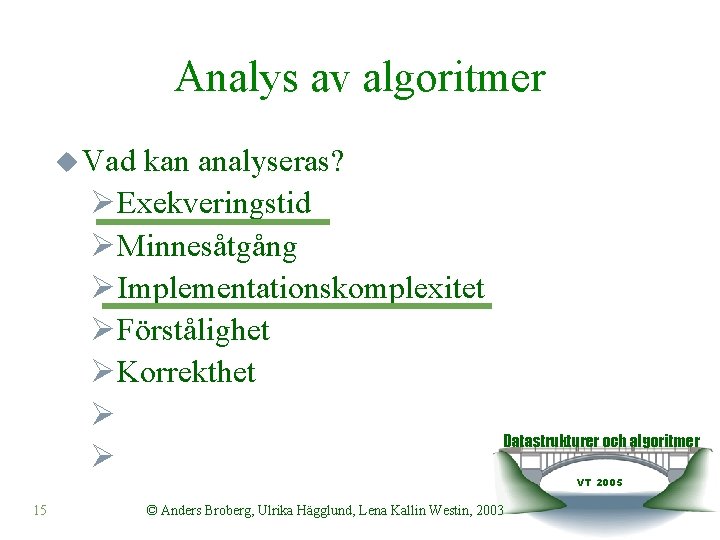 Analys av algoritmer

Vad kan analyseras?

Exekveringstid

Minnesåtgång

Implementationskomplexitet

Förstålighet

Korrekthet

Datastrukturer och algoritmer

VT 2005

15

© Anders Broberg, Ulrika Hägglund, Lena Kallin Westin, 2003